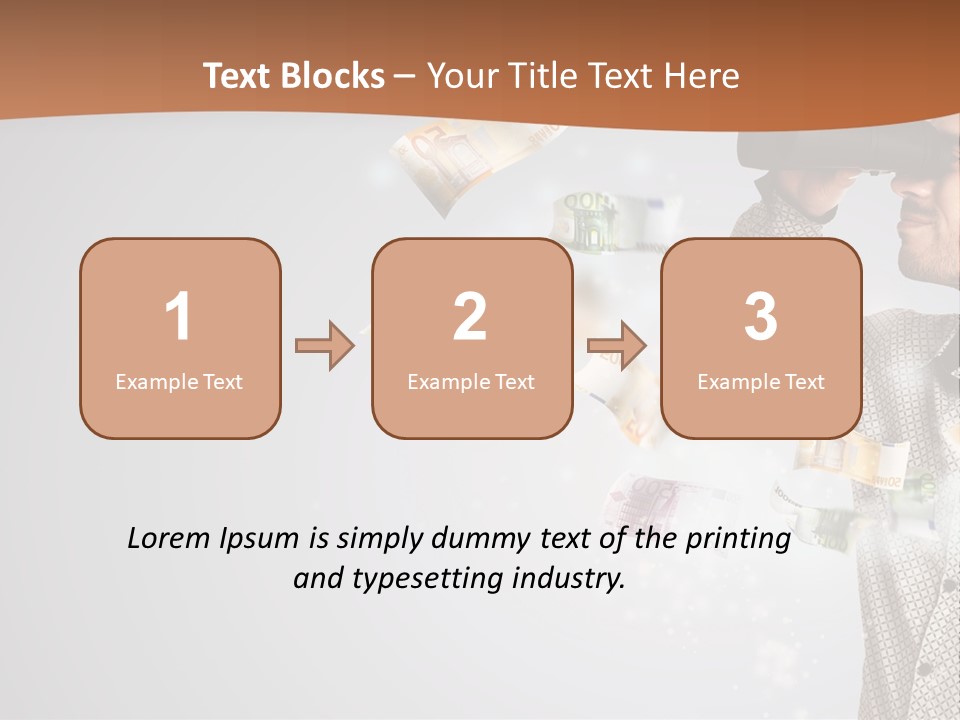 Text Blocks – Your Title Text Here

1
Example Text

2
Example Text

3
Example Text

Lorem Ipsum is simply dummy text of the printing and typesetting industry.